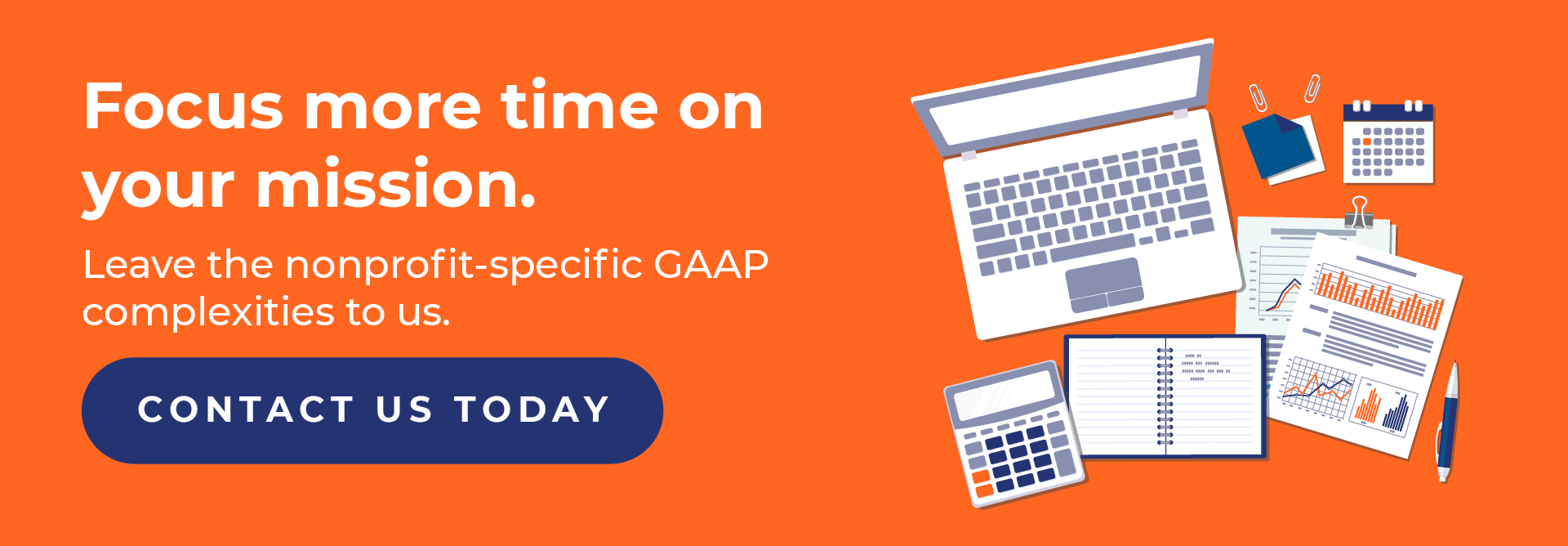 Focus more time on your mission.

Leave the nonprofit-specific GAAP complexities to us.

CONTACT US TODAY